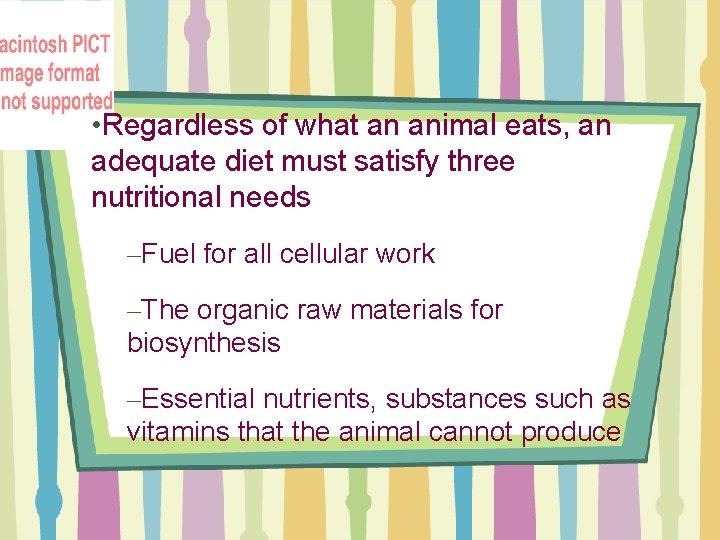 acintosh PICT
mage format
not supported

•Regardless of what an animal eats, an adequate diet must satisfy three nutritional needs

–Fuel for all cellular work

–The organic raw materials for biosynthesis

–Essential nutrients, substances such as vitamins that the animal cannot produce